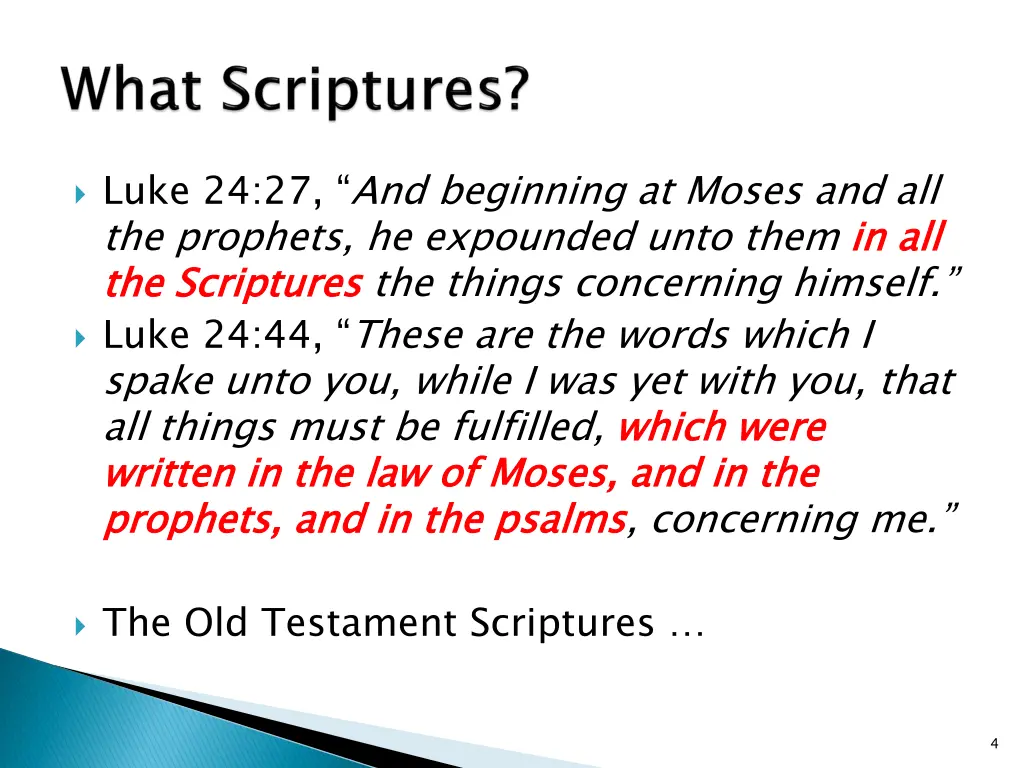 What Scriptures?

Luke 24:27, “And beginning at Moses and all the prophets, he expounded unto them in all the Scriptures the things concerning himself.”

Luke 24:44, “These are the words which I spake unto you, while I was yet with you, that all things must be fulfilled, which were written in the law of Moses, and in the prophets, and in the psalms, concerning me.”

The Old Testament Scriptures …

4